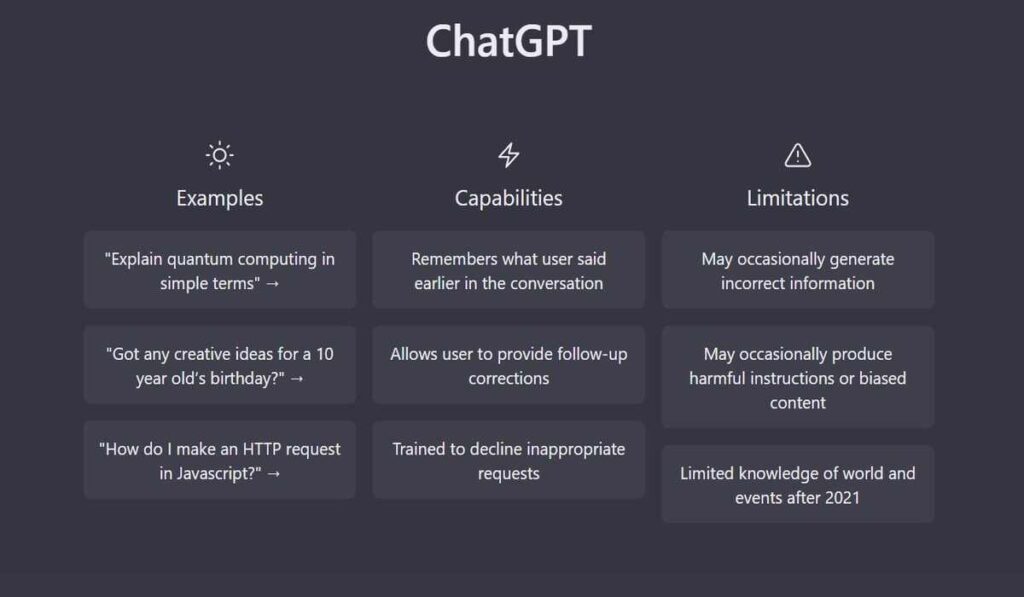 ChatGPT

Examples

"Explain quantum computing in simple terms" →

"Got any creative ideas for a 10 year old's birthday?" →

"How do I make an HTTP request in Javascript?" →

Capabilities

Remembers what user said earlier in the conversation

Allows user to provide follow-up corrections

Trained to decline inappropriate requests

Limitations

May occasionally generate incorrect information

May occasionally produce harmful instructions or biased content

Limited knowledge of world and events after 2021